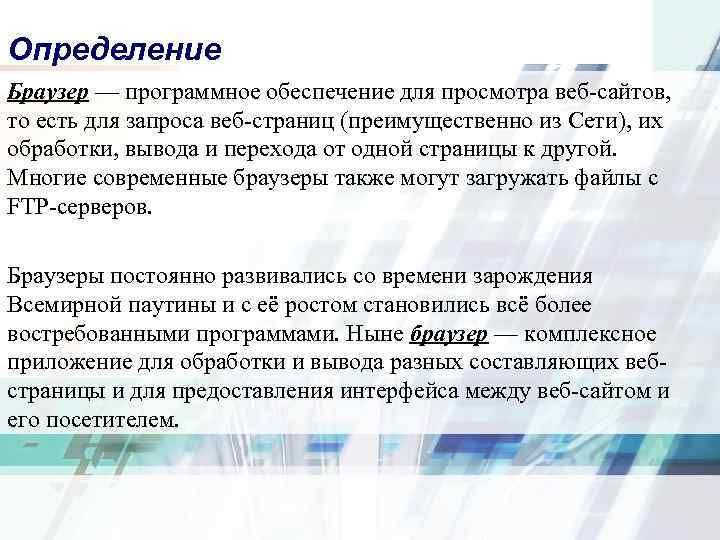 Определение

Браузер — программное обеспечение для просмотра веб-сайтов, то есть для запроса веб-страниц (преимущественно из Сети), их обработки, вывода и перехода от одной страницы к другой. Многие современные браузеры также могут загружать файлы с FTP-серверов.

Браузеры постоянно развивались со времени зарождения Всемирной паутины и с её ростом становились всё более востребованными программами. Ныне браузер — комплексное приложение для обработки и вывода разных составляющих веб-страницы и для предоставления интерфейса между веб-сайтом и его посетителем.